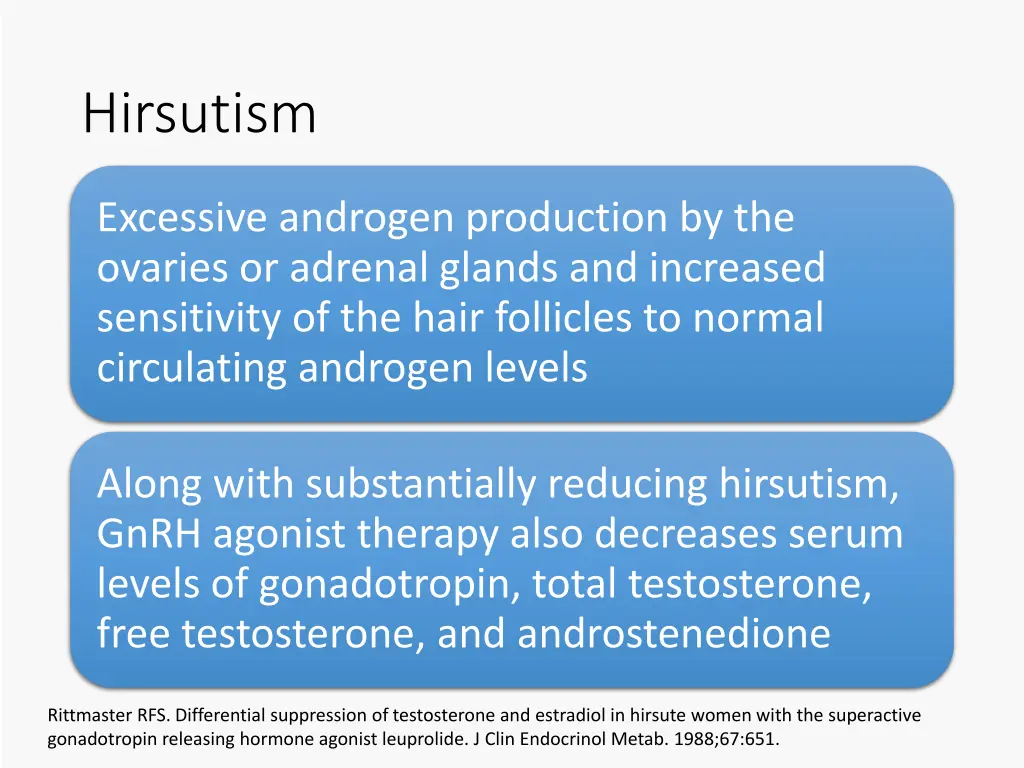 Hirsutism

Excessive androgen production by the ovaries or adrenal glands and increased sensitivity of the hair follicles to normal circulating androgen levels

Along with substantially reducing hirsutism, GnRH agonist therapy also decreases serum levels of gonadotropin, total testosterone, free testosterone, and androstenedione

Rittmaster RFS. Differential suppression of testosterone and estradiol in hirsute women with the superactive gonadotropin releasing hormone agonist leuprolide. J Clin Endocrinol Metab. 1988;67:651.